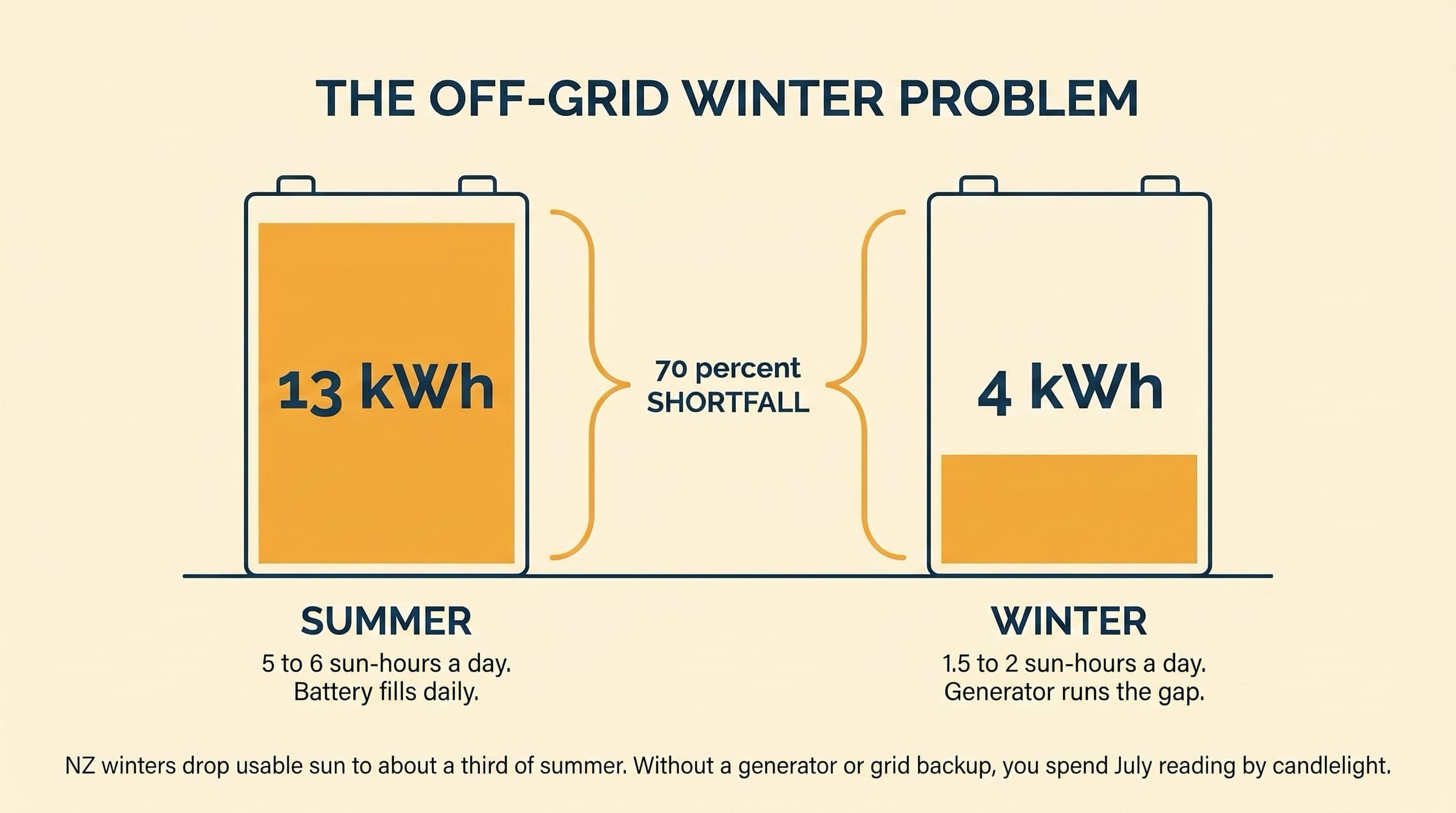 THE OFF-GRID WINTER PROBLEM

13 kWh

70 percent SHORTFALL

4 kWh

SUMMER
5 to 6 sun-hours a day. Battery fills daily.

WINTER
1.5 to 2 sun-hours a day. Generator runs the gap.

NZ winters drop usable sun to about a third of summer. Without a generator or grid backup, you spend July reading by candlelight.